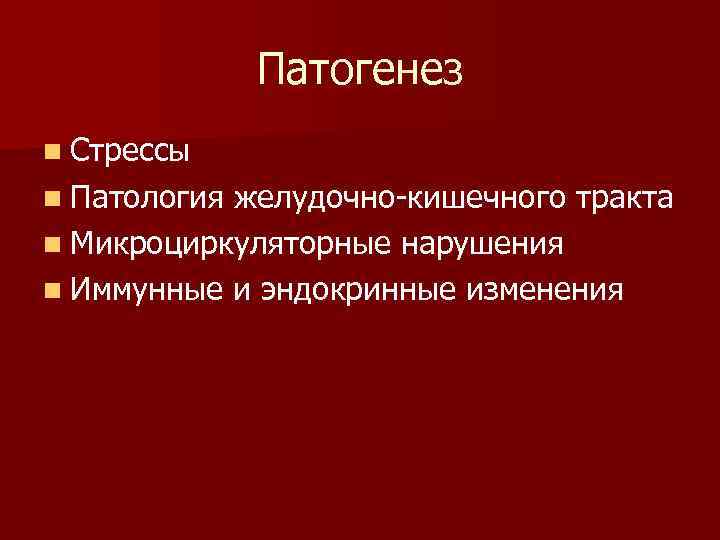 Патогенез

- Стрессы
- Патология желудочно-кишечного тракта
- Микроциркуляторные нарушения
- Иммунные и эндокринные изменения